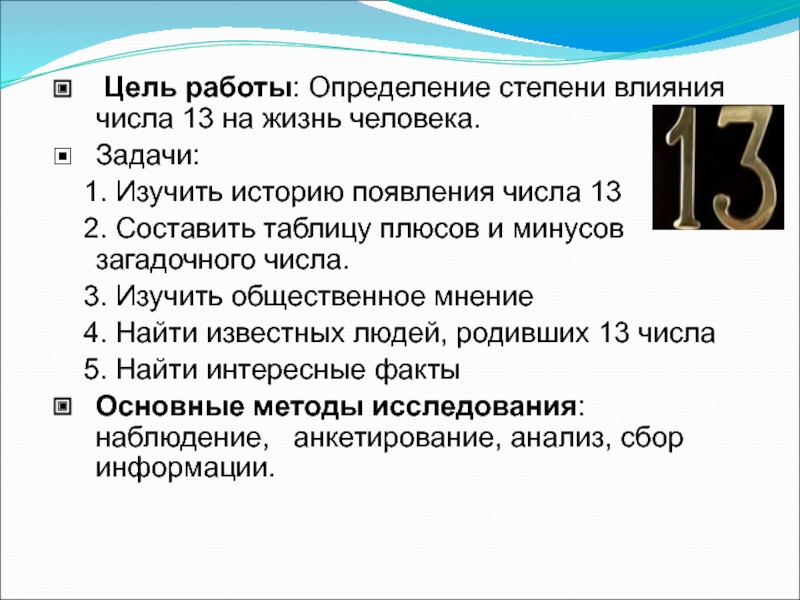 Цель работы: Определение степени влияния числа 13 на жизнь человека.

Задачи:

1. Изучить историю появления числа 13

2. Составить таблицу плюсов и минусов загадочного числа.

3. Изучить общественное мнение

4. Найти известных людей, родивших 13 числа

5. Найти интересные факты

Основные методы исследования: наблюдение, анкетирование, анализ, сбор информации.

13